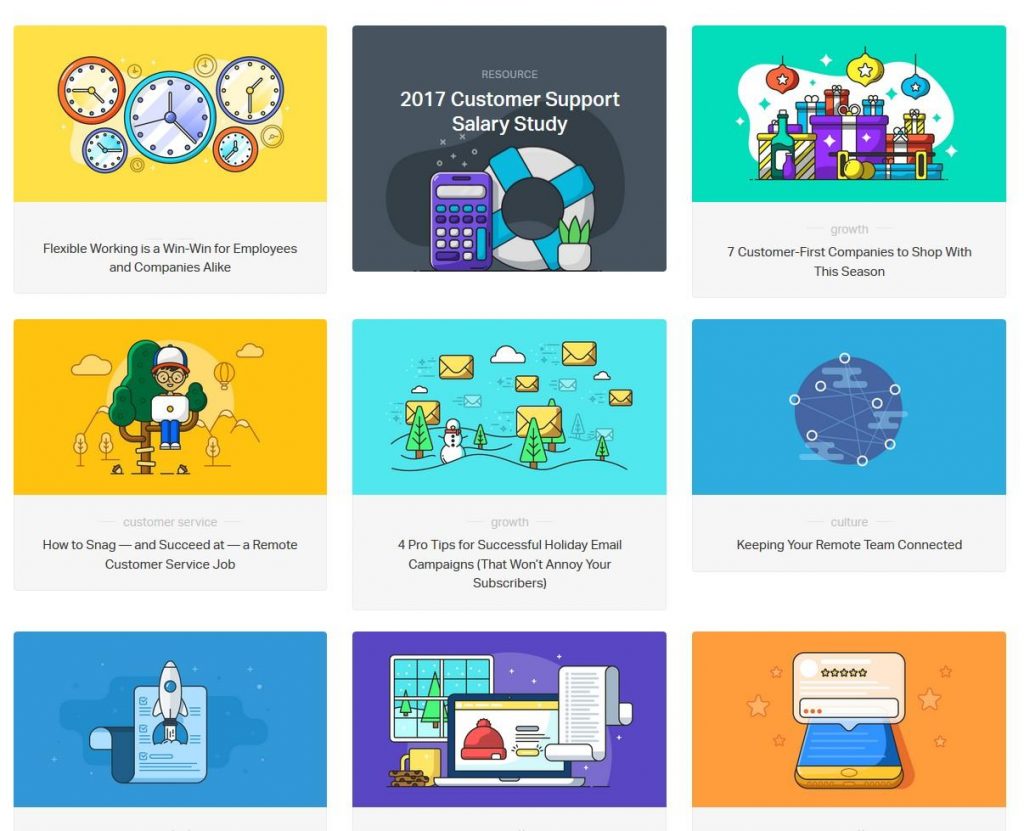 Flexible Working is a Win-Win for Employees and Companies Alike

RESOURCE
2017 Customer Support Salary Study

growth
7 Customer-First Companies to Shop With This Season

customer service
How to Snag — and Succeed at — a Remote Customer Service Job

growth
4 Pro Tips for Successful Holiday Email Campaigns (That Won't Annoy Your Subscribers)

culture
Keeping Your Remote Team Connected